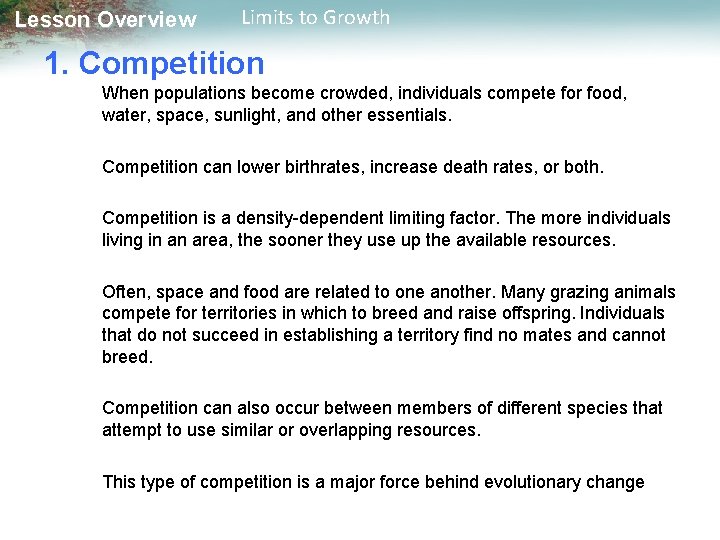 Lesson Overview Limits to Growth

1. Competition

When populations become crowded, individuals compete for food, water, space, sunlight, and other essentials.

Competition can lower birthrates, increase death rates, or both.

Competition is a density-dependent limiting factor. The more individuals living in an area, the sooner they use up the available resources.

Often, space and food are related to one another. Many grazing animals compete for territories in which to breed and raise offspring. Individuals that do not succeed in establishing a territory find no mates and cannot breed.

Competition can also occur between members of different species that attempt to use similar or overlapping resources.

This type of competition is a major force behind evolutionary change